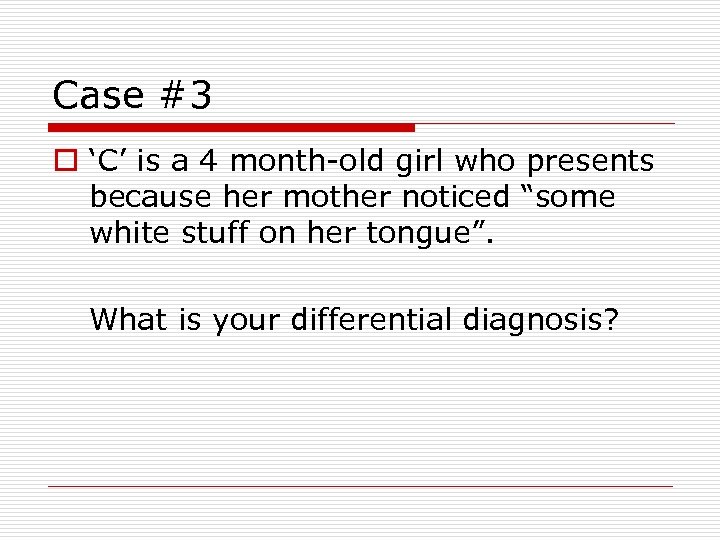 Case #3

‘C’ is a 4 month-old girl who presents because her mother noticed “some white stuff on her tongue”.

What is your differential diagnosis?